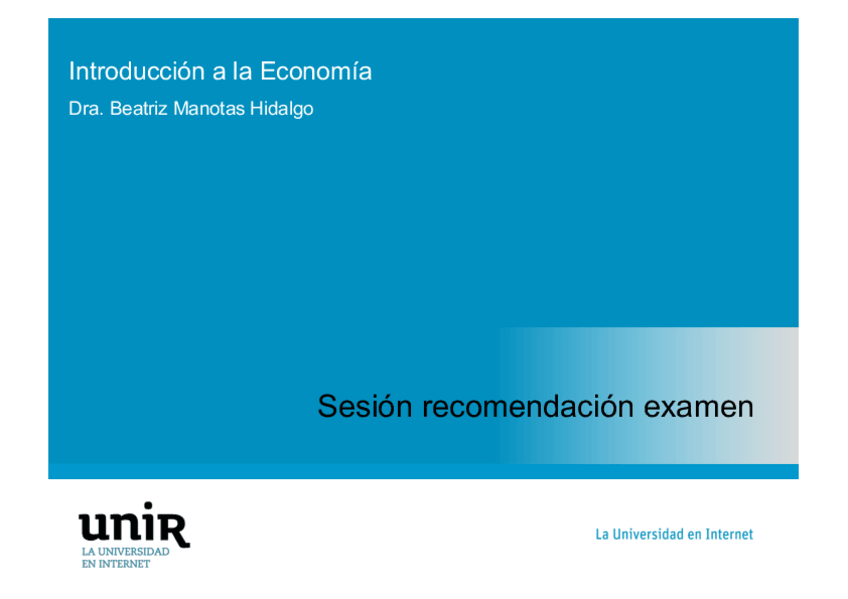 Introducción a la Economía

Dra. Beatriz Manotas Hidalgo

Sesión recomendación examen

unir
LA UNIVERSIDAD
EN INTERNET

La Universidad en Internet